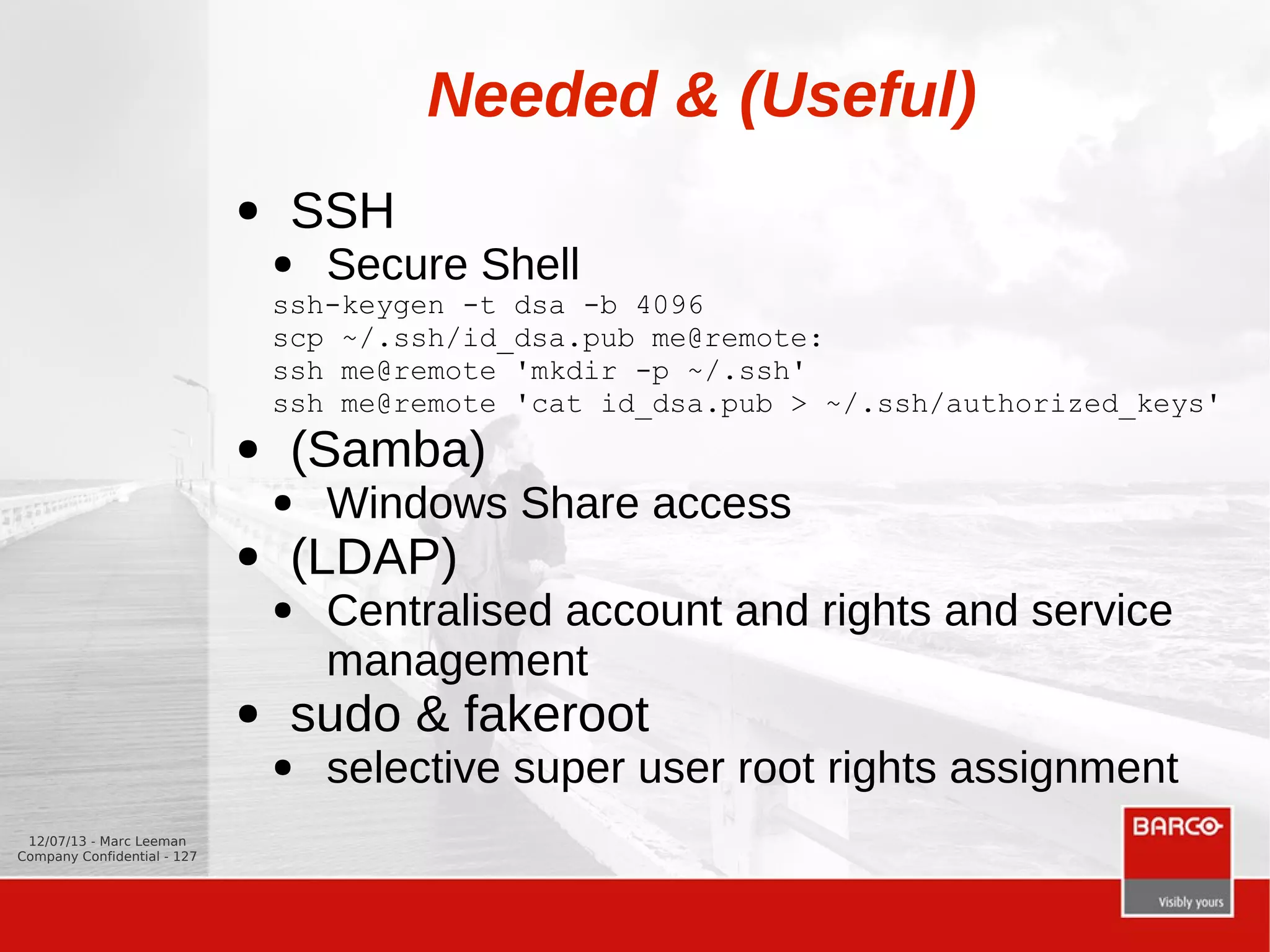 Needed & (Useful)

• SSH
  • Secure Shell
ssh-keygen -t dsa -b 4096
scp ~/.ssh/id_dsa.pub me@remote:
ssh me@remote 'mkdir -p ~/.ssh'
ssh me@remote 'cat id_dsa.pub > ~/.ssh/authorized_keys'
• (Samba)
  • Windows Share access
• (LDAP)
  • Centralised account and rights and service management
• sudo & fakeroot
  • selective super user root rights assignment

12/07/13 - Marc Leeman
Company Confidential - 127

BARCO
Visibly yours